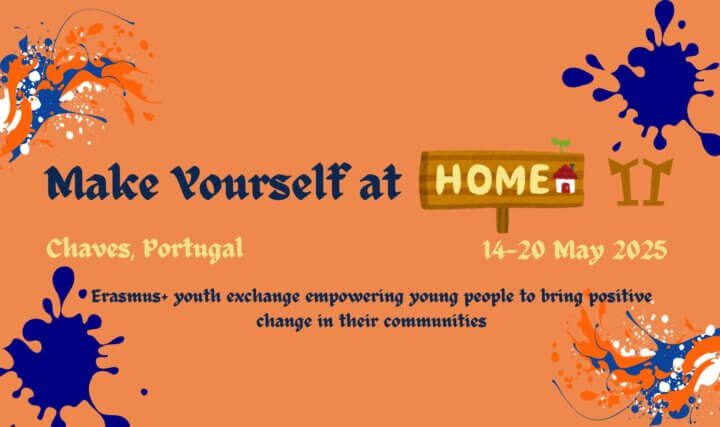 Make Yourself at HOME II

Chaves, Portugal

14-20 May 2025

Erasmus+ youth exchange empowering young people to bring positive change in their communities